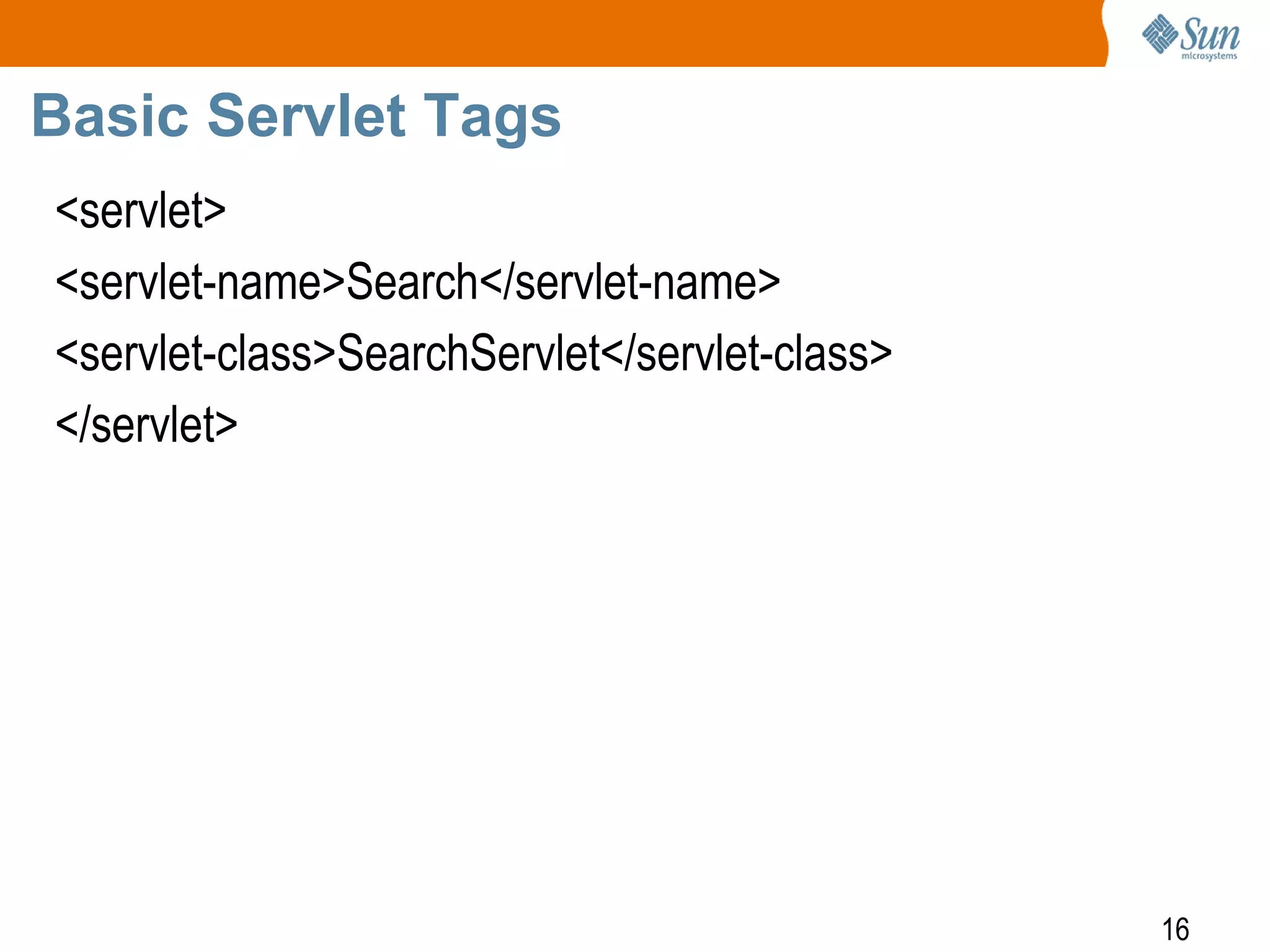 Sun microsystems

Basic Servlet Tags

<servlet>

<servlet-name>Search</servlet-name>

<servlet-class>SearchServlet</servlet-class>

</servlet>

16